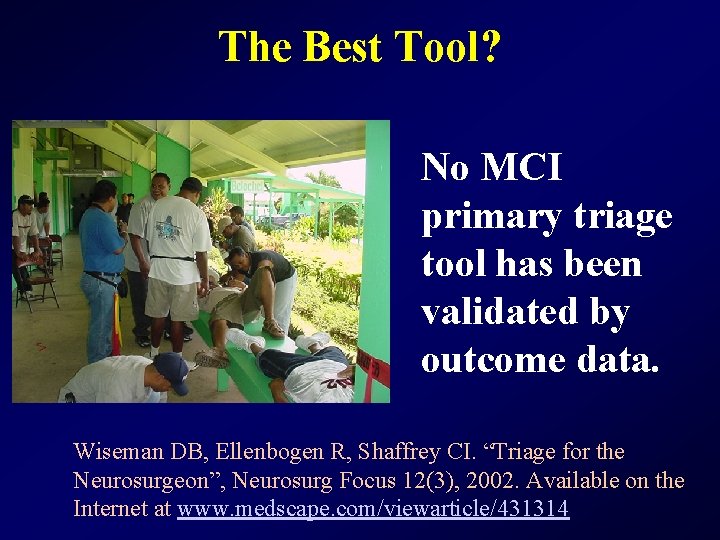 The Best Tool?

No MCI primary triage tool has been validated by outcome data.

Wiseman DB, Ellenbogen R, Shaffrey CI. “Triage for the Neurosurgeon”, Neurosurg Focus 12(3), 2002. Available on the Internet at www.medscape.com/viewarticle/431314